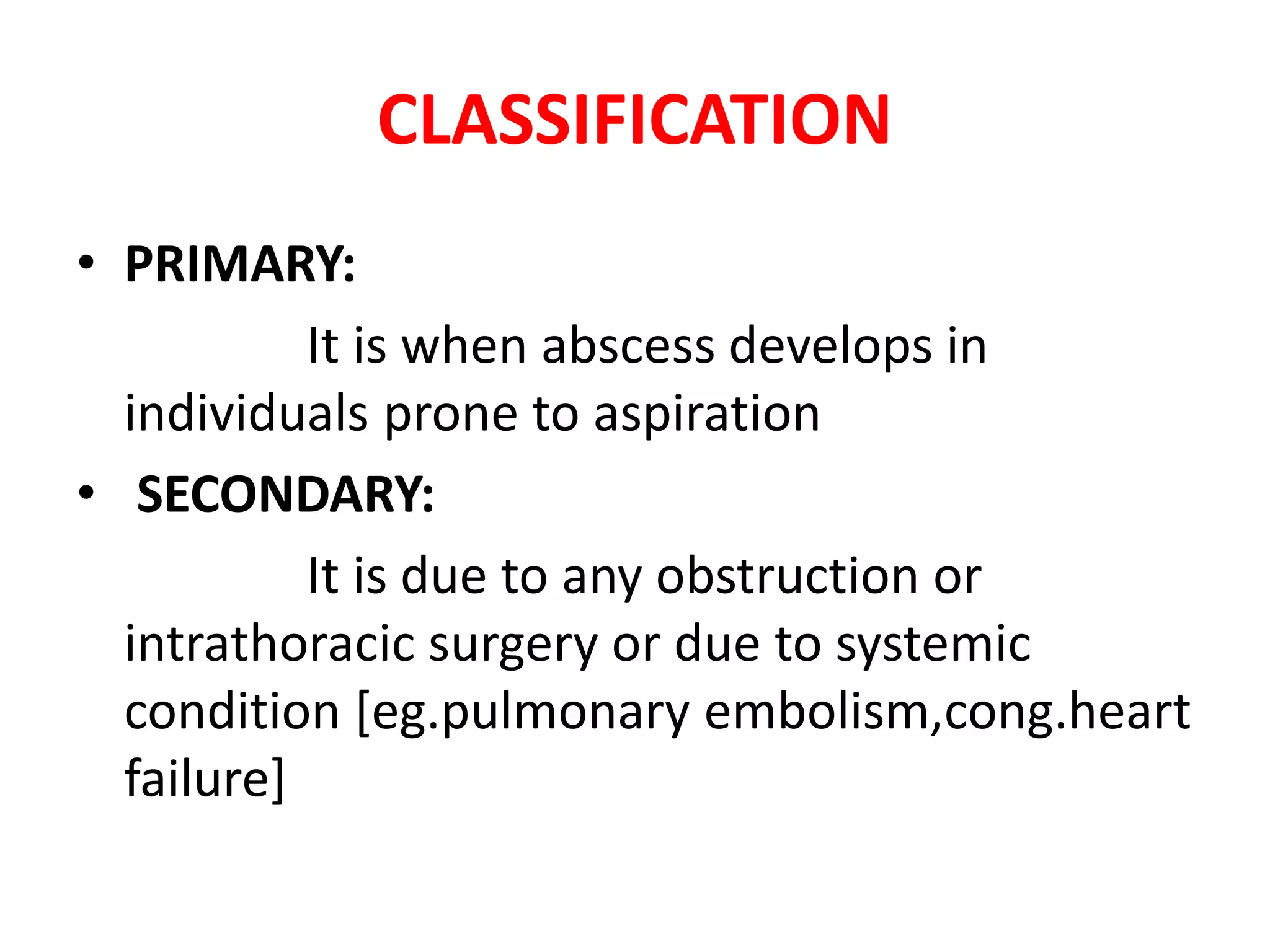 CLASSIFICATION

• PRIMARY:

It is when abscess develops in individuals prone to aspiration

• SECONDARY:

It is due to any obstruction or intrathoracic surgery or due to systemic condition [eg.pulmonary embolism,cong.heart failure]